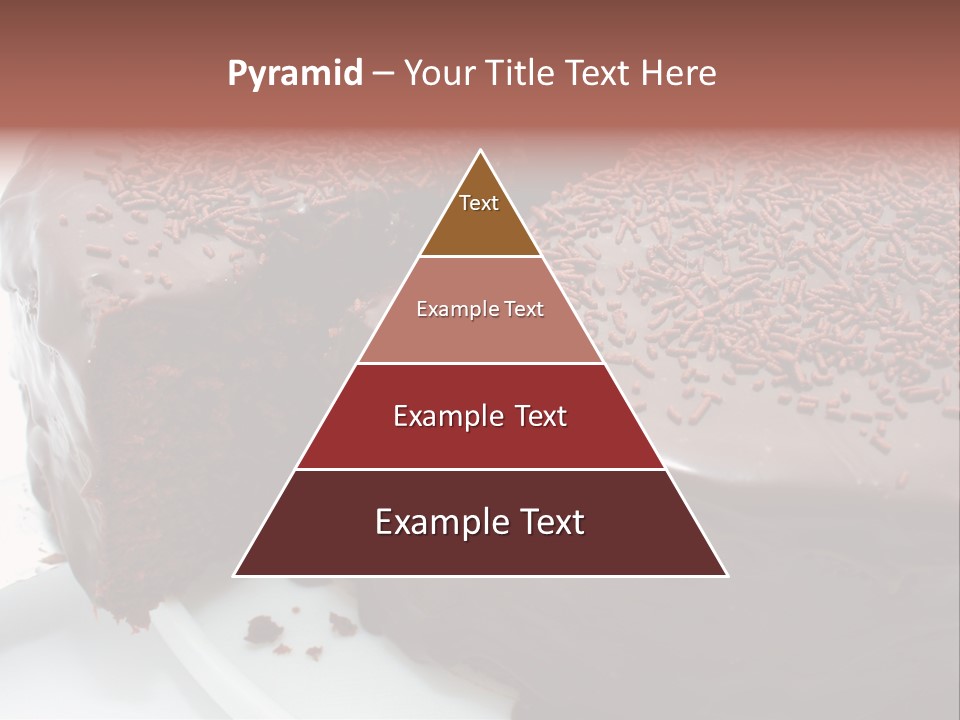 Pyramid – Your Title Text Here

Text

Example Text

Example Text

Example Text